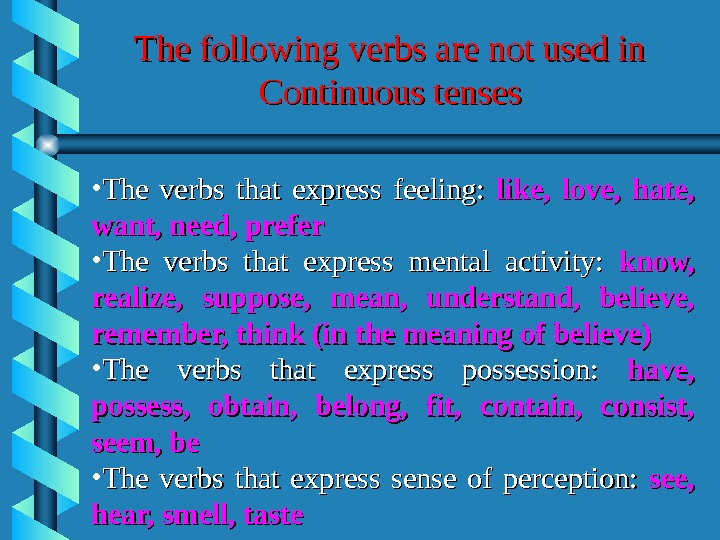 The following verbs are not used in Continuous tenses

•The verbs that express feeling: like, love, hate, want, need, prefer
•The verbs that express mental activity: know, realize, suppose, mean, understand, believe, remember, think (in the meaning of believe)
•The verbs that express possession: have, possess, obtain, belong, fit, contain, consist, seem, be
•The verbs that express sense of perception: see, hear, smell, taste